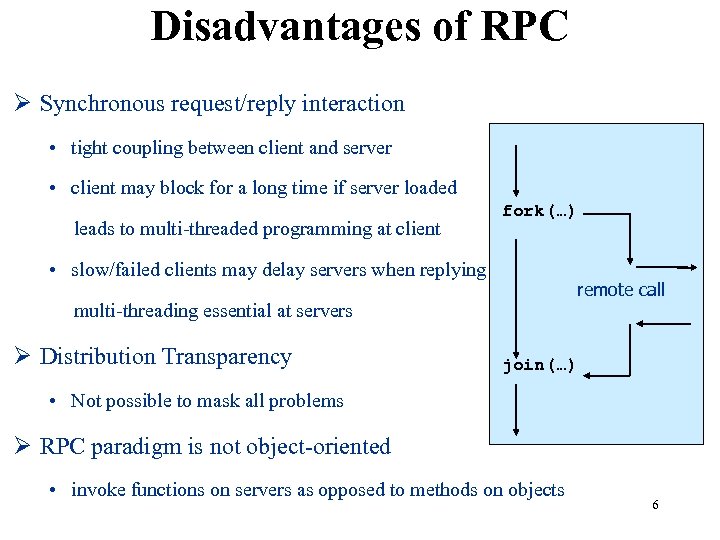 Disadvantages of RPC

➢ Synchronous request/reply interaction

• tight coupling between client and server

• client may block for a long time if server loaded

leads to multi-threaded programming at client

• slow/failed clients may delay servers when replying

multi-threading essential at servers

➢ Distribution Transparency

• Not possible to mask all problems

➢ RPC paradigm is not object-oriented

• invoke functions on servers as opposed to methods on objects

fork(…)

remote call

join(…)

6